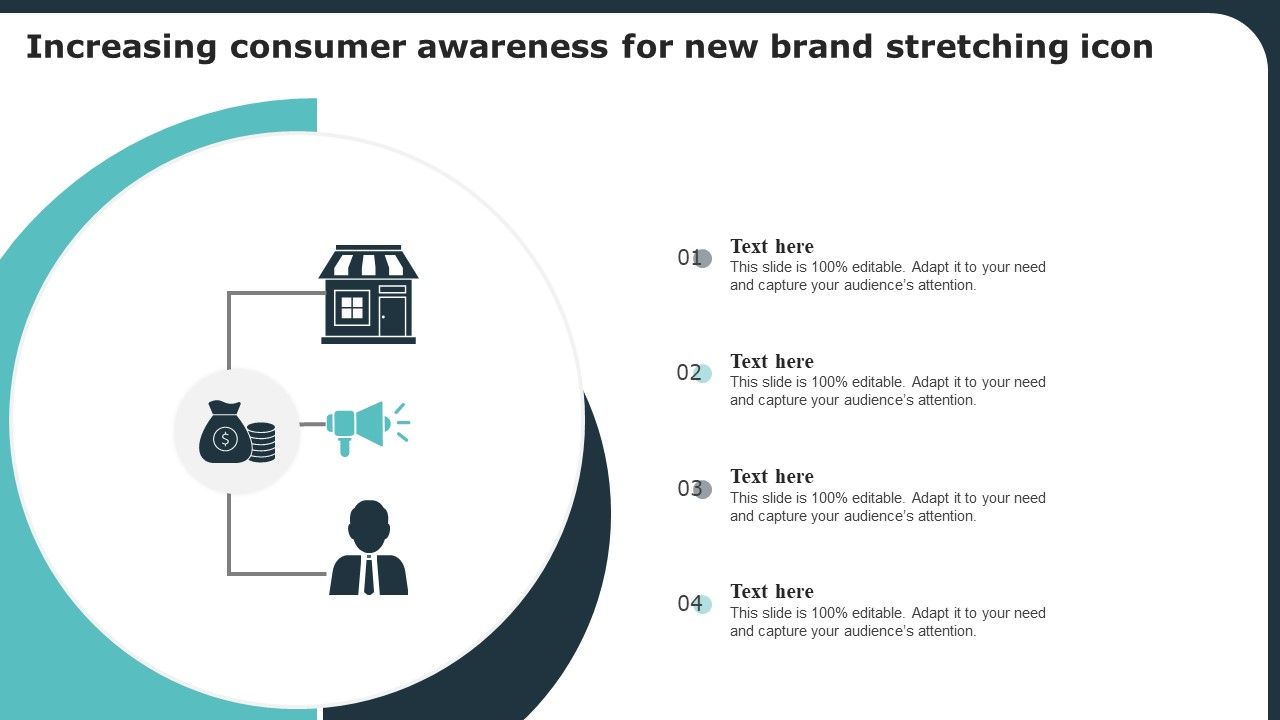 Increasing consumer awareness for new brand stretching icon

$

01
Text here
This slide is 100% editable. Adapt it to your need and capture your audience's attention.

02
Text here
This slide is 100% editable. Adapt it to your need and capture your audience's attention.

03
Text here
This slide is 100% editable. Adapt it to your need and capture your audience's attention.

04
Text here
This slide is 100% editable. Adapt it to your need and capture your audience's attention.